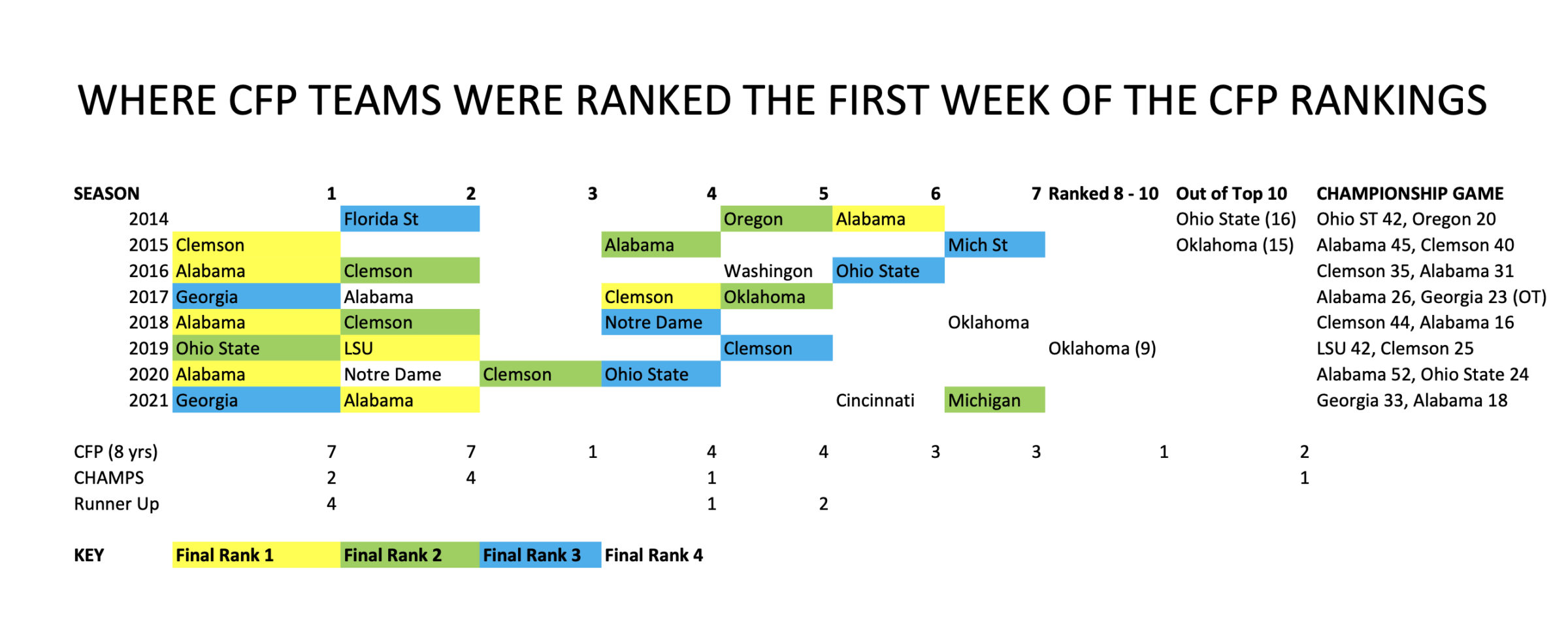 WHERE CFP TEAMS WERE RANKED THE FIRST WEEK OF THE CFP RANKINGS

| SEASON | 1 | 2 | 3 | 4 | 5 | 6 | 7 | Ranked 8 - 10 | Out of Top 10 | CHAMPIONSHIP GAME |
|---|---|---|---|---|---|---|---|---|---|---|
| 2014 | | Florida St | | | Oregon | Alabama | | | Ohio State (16) | Ohio ST 42, Oregon 20 |
| 2015 | Clemson | | | Alabama | | | Mich St | | Oklahoma (15) | Alabama 45, Clemson 40 |
| 2016 | Alabama | Clemson | | | Washington | Ohio State | | | | Clemson 35, Alabama 31 |
| 2017 | Georgia | Alabama | | Clemson | Oklahoma | | | | | Alabama 26, Georgia 23 (OT) |
| 2018 | Alabama | Clemson | | Notre Dame | | | Oklahoma | | | Clemson 44, Alabama 16 |
| 2019 | Ohio State | LSU | | | Clemson | | | Oklahoma (9) | | LSU 42, Clemson 25 |
| 2020 | Alabama | Notre Dame | Clemson | Ohio State | | | | | | Alabama 52, Ohio State 24 |
| 2021 | Georgia | Alabama | | | | Cincinnati | Michigan | | | Georgia 33, Alabama 18 |
| | | | | | | | | | | |
| CFP (8 yrs) | 7 | 7 | 1 | 4 | 4 | 3 | 3 | 1 | 2 | |
| CHAMPS | 2 | 4 | | 1 | | | | | 1 | |
| Runner Up | 4 | | | 1 | 2 | | | | | |

KEY Final Rank 1 Final Rank 2 Final Rank 3 Final Rank 4